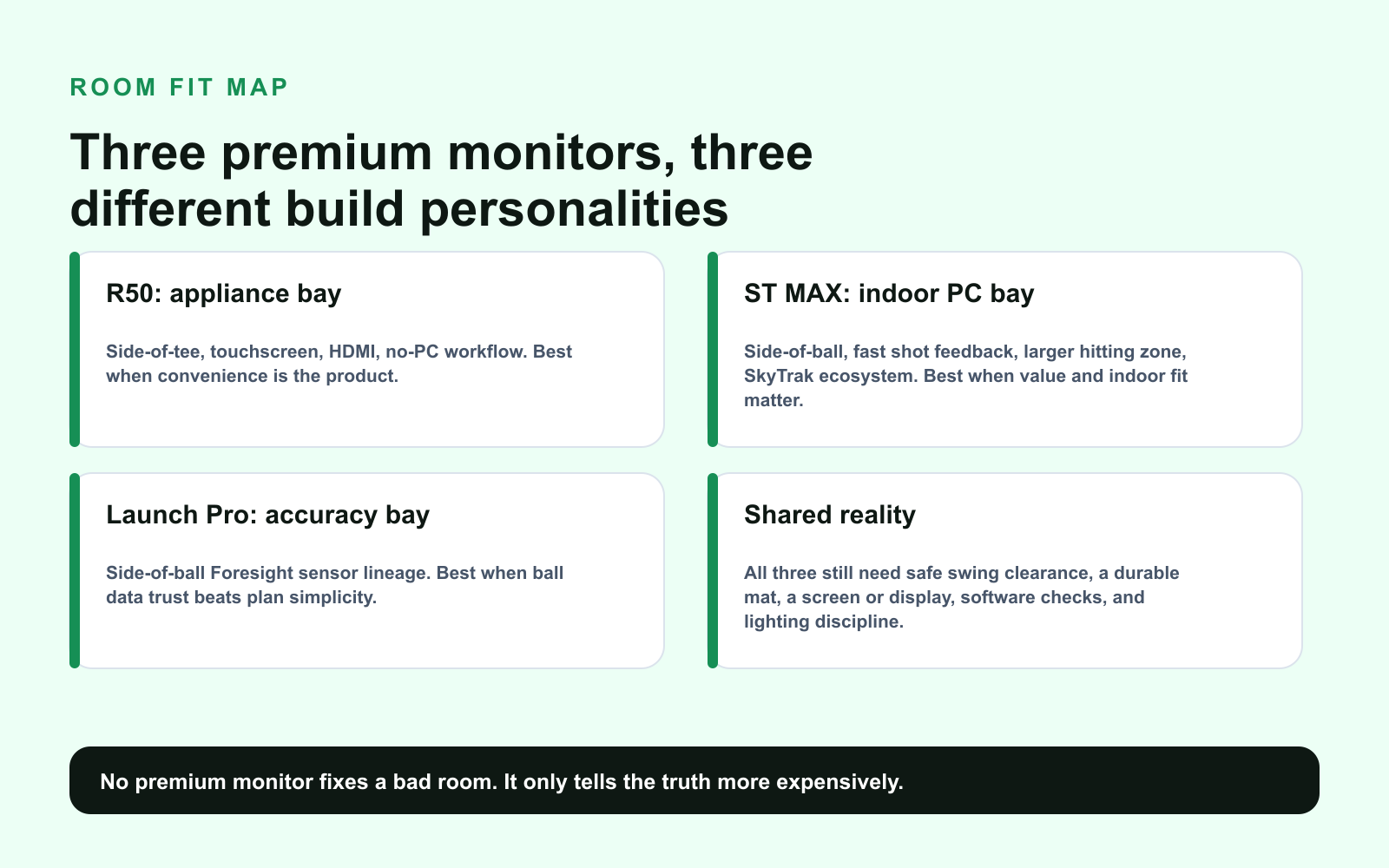 ROOM FIT MAP

Three premium monitors, three different build personalities

R50: appliance bay

Side-of-tee, touchscreen, HDMI, no-PC workflow. Best when convenience is the product.

ST MAX: indoor PC bay

Side-of-ball, fast shot feedback, larger hitting zone, SkyTrak ecosystem. Best when value and indoor fit matter.

Launch Pro: accuracy bay

Side-of-ball Foresight sensor lineage. Best when ball data trust beats plan simplicity.

Shared reality

All three still need safe swing clearance, a durable mat, a screen or display, software checks, and lighting discipline.

No premium monitor fixes a bad room. It only tells the truth more expensively.